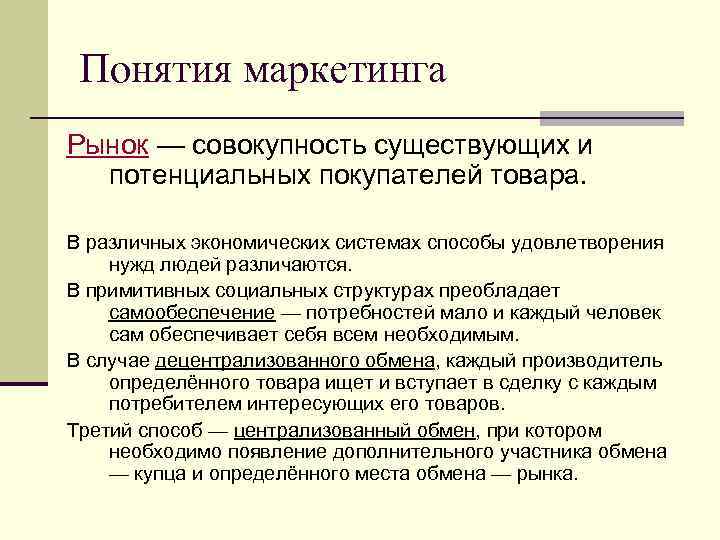 Понятия маркетинга

Рынок — совокупность существующих и потенциальных покупателей товара.

В различных экономических системах способы удовлетворения нужд людей различаются.

В примитивных социальных структурах преобладает самообеспечение — потребностей мало и каждый человек сам обеспечивает себя всем необходимым.

В случае децентрализованного обмена, каждый производитель определённого товара ищет и вступает в сделку с каждым потребителем интересующих его товаров.

Третий способ — централизованный обмен, при котором необходимо появление дополнительного участника обмена — купца и определённого места обмена — рынка.